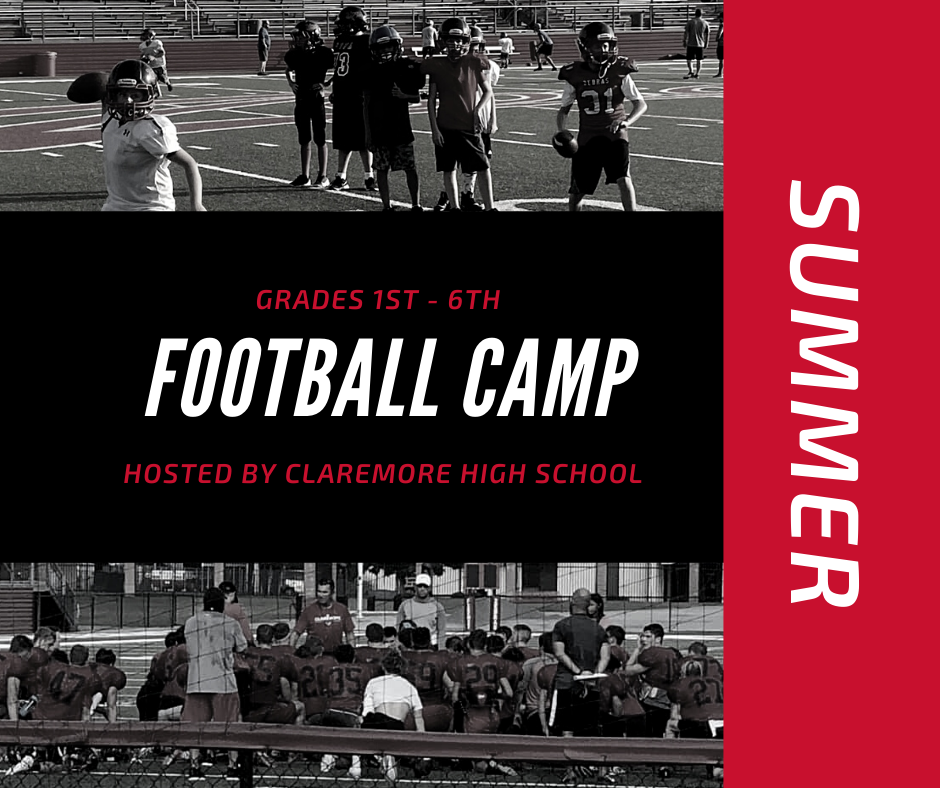 GRADES 1ST - 6TH

FOOTBALL CAMP

HOSTED BY CLAREMORE HIGH SCHOOL

SUMMER